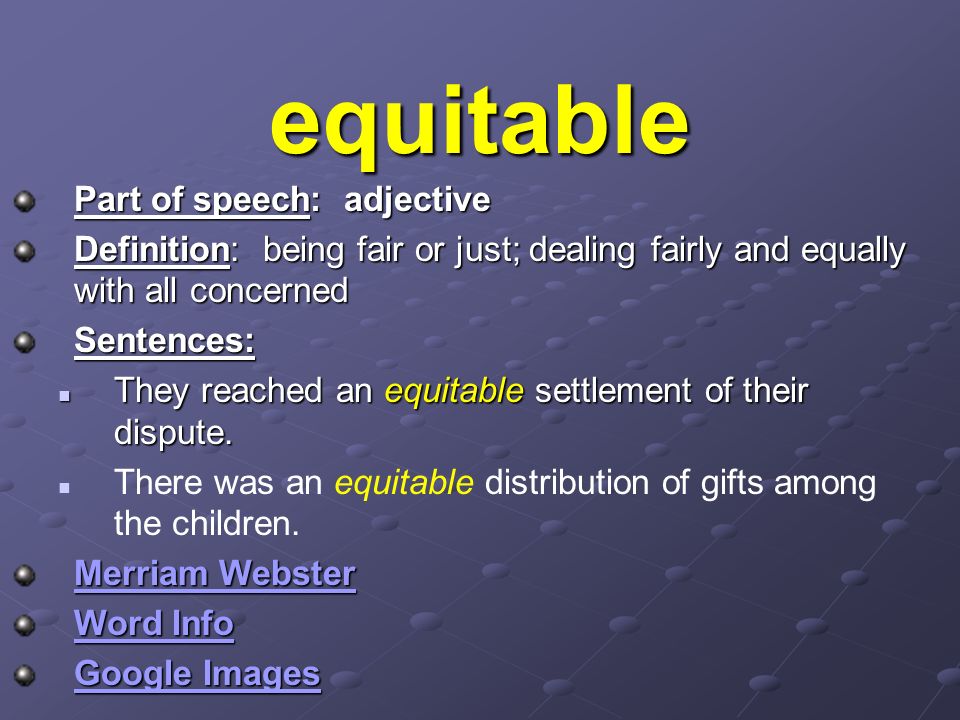 equitable

Part of speech: adjective

Definition: being fair or just; dealing fairly and equally with all concerned

Sentences:

They reached an equitable settlement of their dispute.

There was an equitable distribution of gifts among the children.

Merriam Webster

Word Info

Google Images